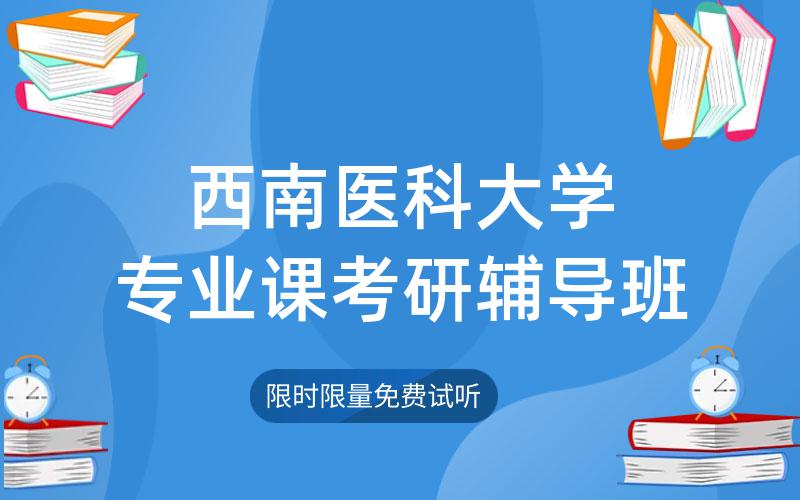 西南医科大学
专业课考研辅导班

限时限量免费试听